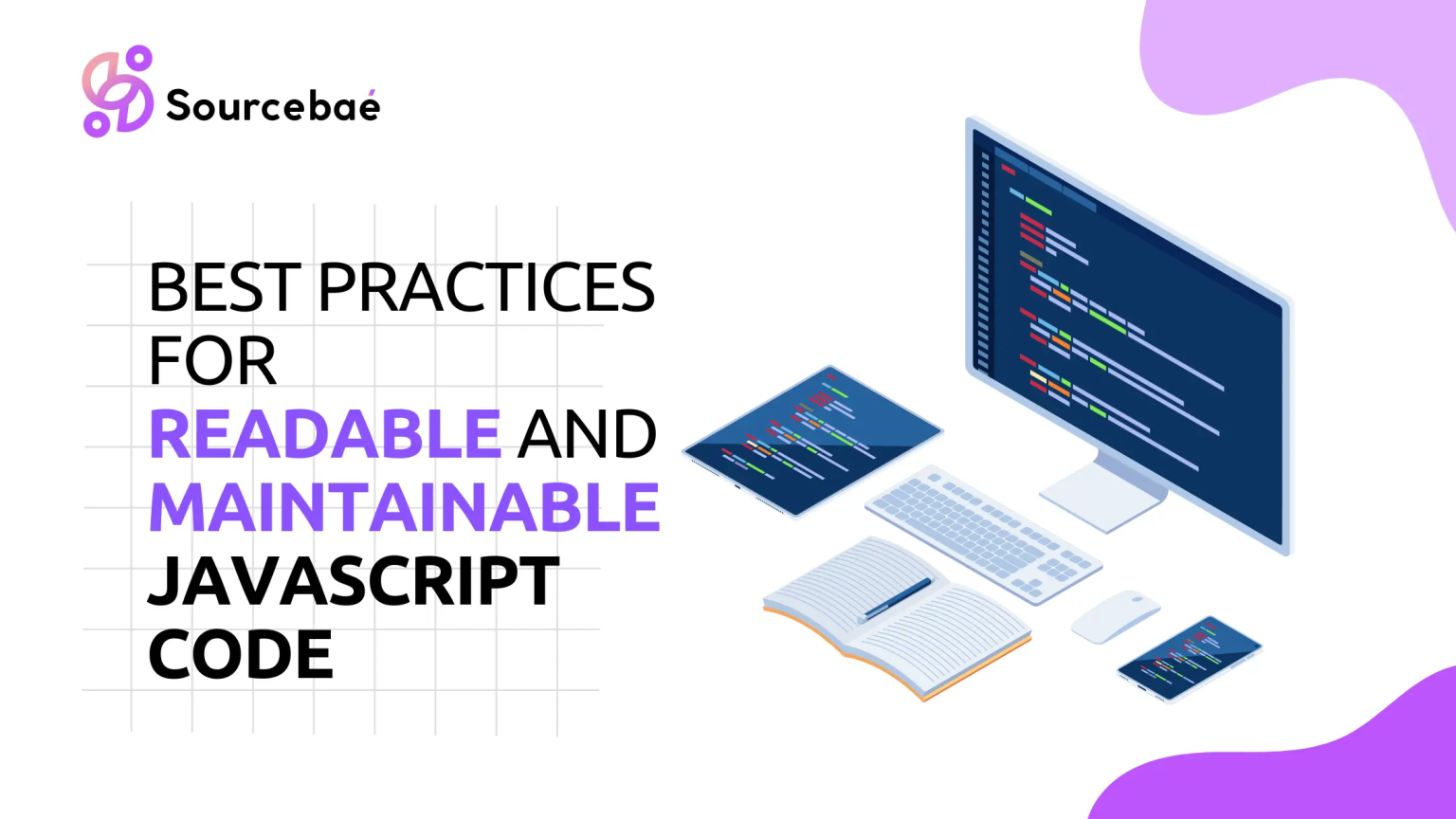 Sourcebaé

BEST PRACTICES FOR READABLE AND MAINTAINABLE JAVASCRIPT CODE